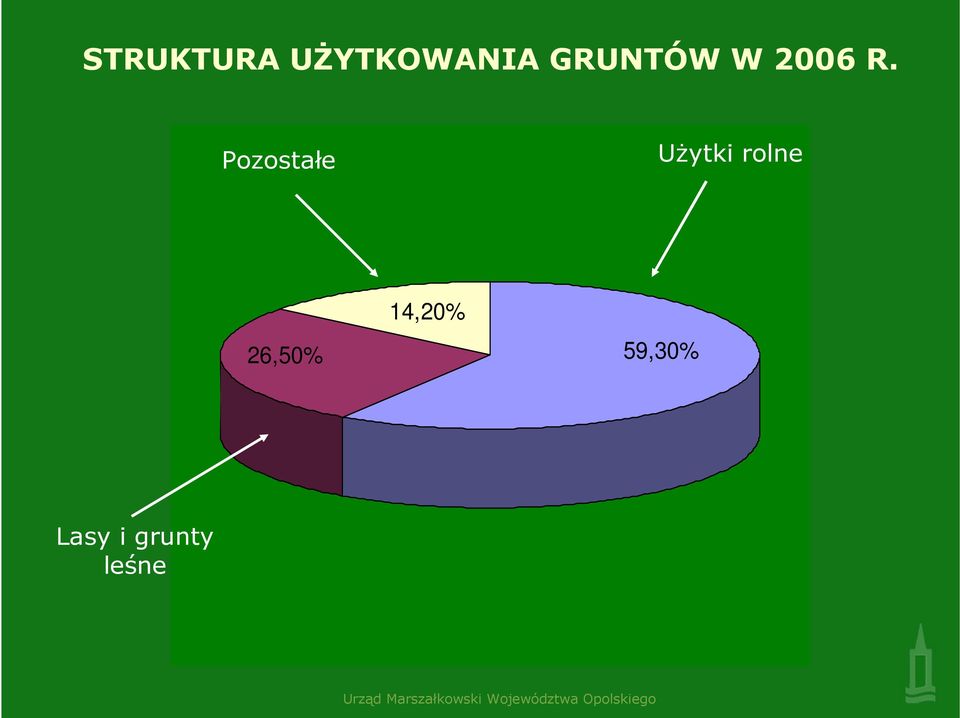 STRUKTURA UŻYTKOWANIA GRUNTÓW W 2006 R.

Pozostałe

Użytki rolne

14,20%

26,50%

59,30%

Lasy i grunty leśne

Urząd Marszałkowski Województwa Opolskiego